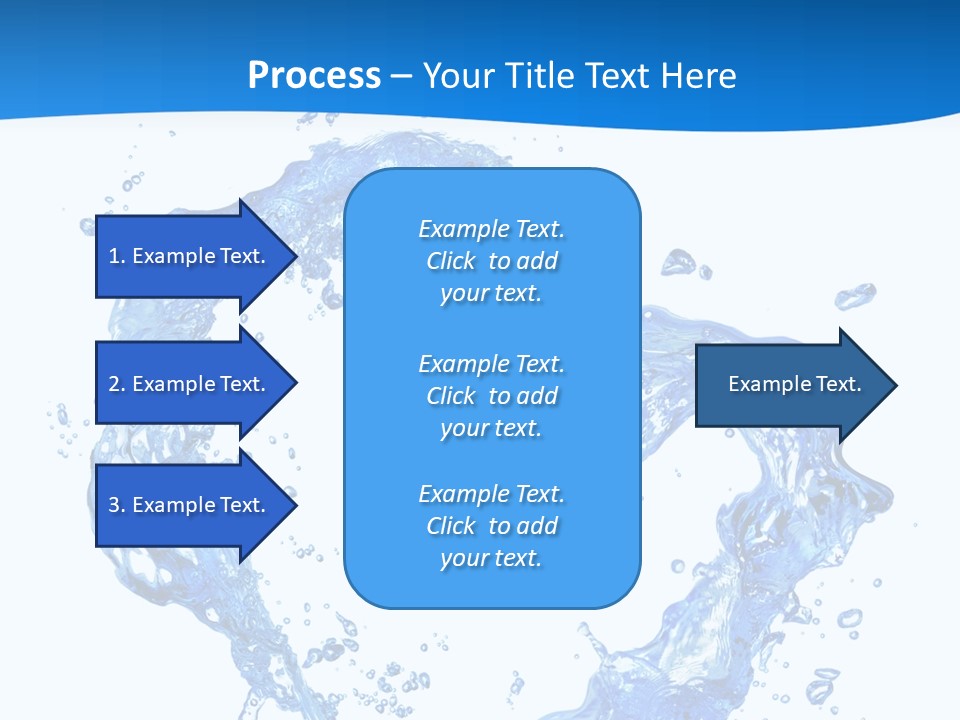 Process – Your Title Text Here

1. Example Text.

2. Example Text.

3. Example Text.

Example Text. Click to add your text.

Example Text. Click to add your text.

Example Text. Click to add your text.

Example Text.